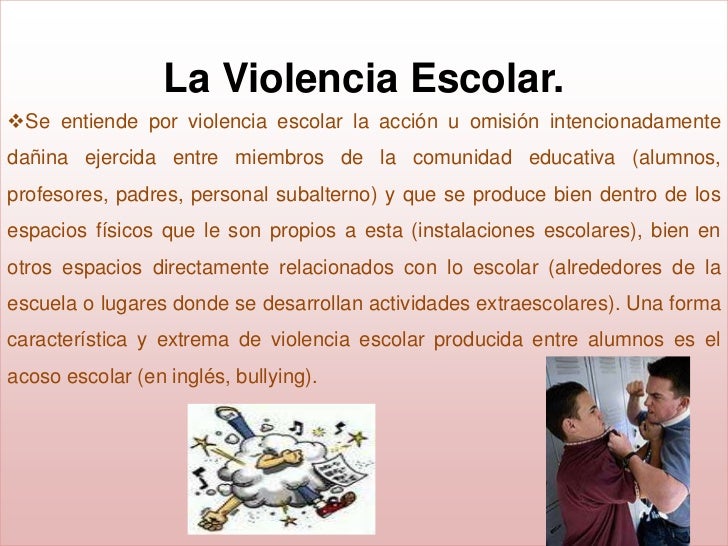 La Violencia Escolar.

❖Se entiende por violencia escolar la acción u omisión intencionadamente dañina ejercida entre miembros de la comunidad educativa (alumnos, profesores, padres, personal subalterno) y que se produce bien dentro de los espacios físicos que le son propios a esta (instalaciones escolares), bien en otros espacios directamente relacionados con lo escolar (alrededores de la escuela o lugares donde se desarrollan actividades extraescolares). Una forma característica y extrema de violencia escolar producida entre alumnos es el acoso escolar (en inglés, bullying).